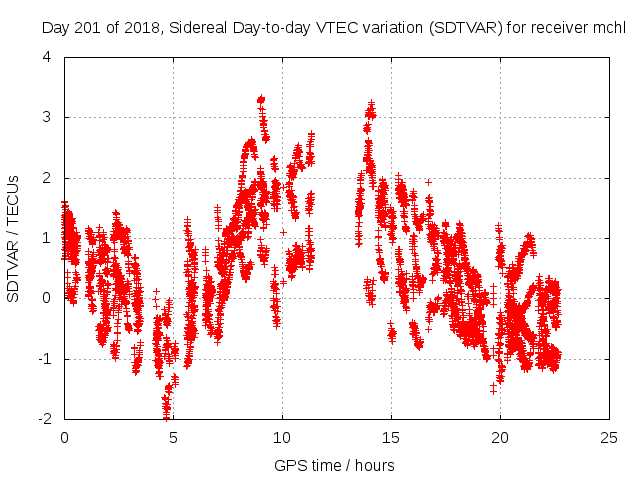 Day 201 of 2018, Sidereal Day-to-day VTEC variation (SDTVAR) for receiver mchl

SDTVAR / TECUs

4
3
2
1
0
-1
-2

0
5
10
15
20
25

GPS time / hours